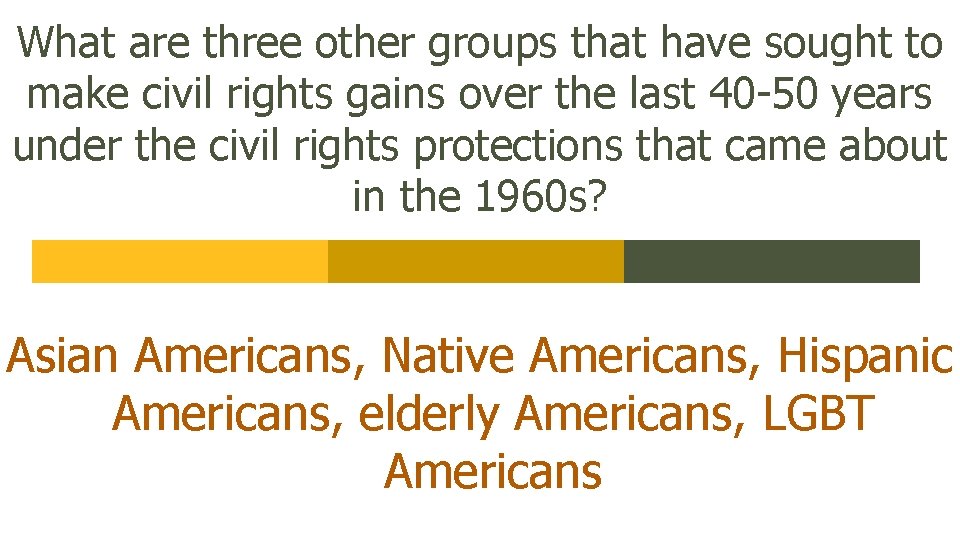 What are three other groups that have sought to make civil rights gains over the last 40-50 years under the civil rights protections that came about in the 1960s?

Asian Americans, Native Americans, Hispanic Americans, elderly Americans, LGBT Americans